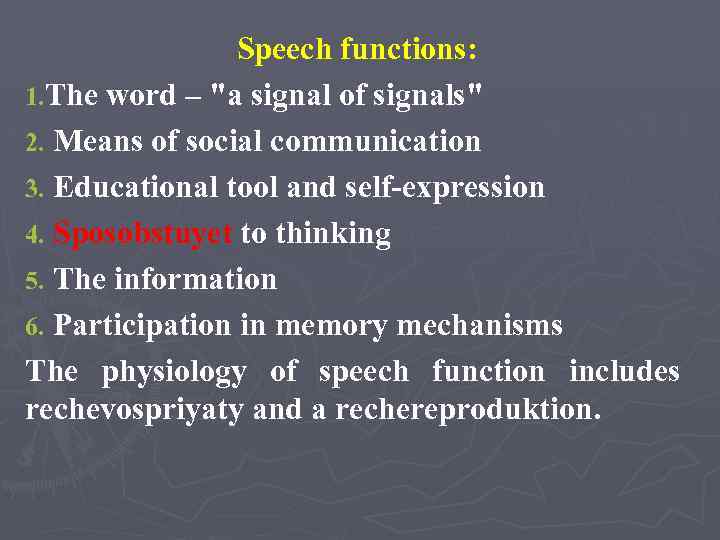 Speech functions:

1.The word – "a signal of signals"

2. Means of social communication

3. Educational tool and self-expression

4. Sposobstuyet to thinking

5. The information

6. Participation in memory mechanisms

The physiology of speech function includes rechevospriyaty and a rechereproduktion.